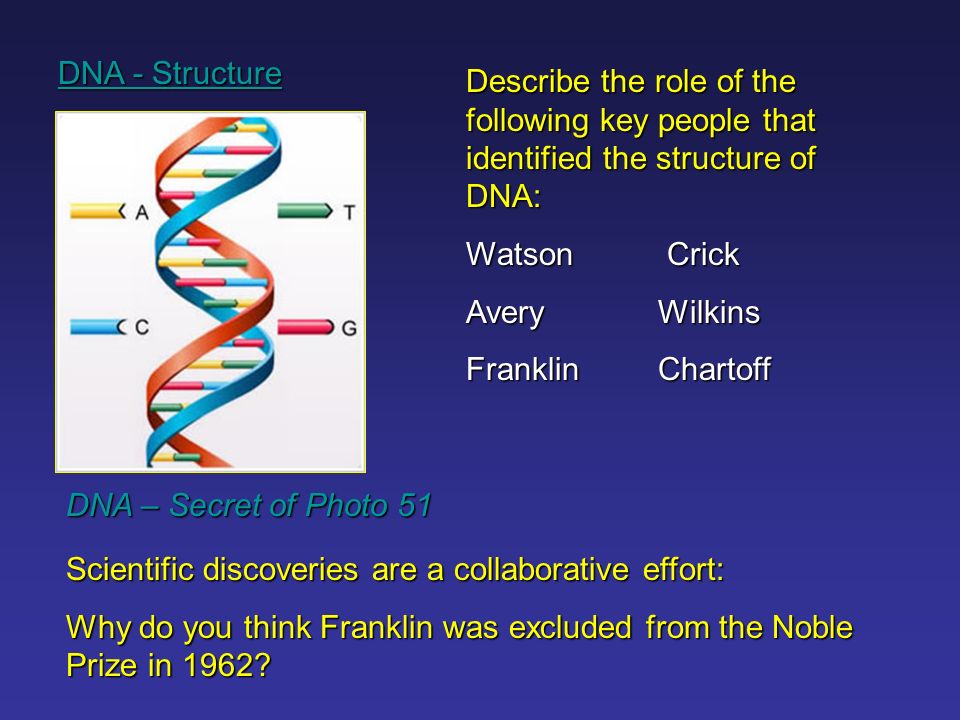 DNA - Structure

A
T
C
G

Describe the role of the following key people that identified the structure of DNA:

Watson Crick

Avery Wilkins

Franklin Chartoff

DNA – Secret of Photo 51

Scientific discoveries are a collaborative effort:

Why do you think Franklin was excluded from the Noble Prize in 1962?